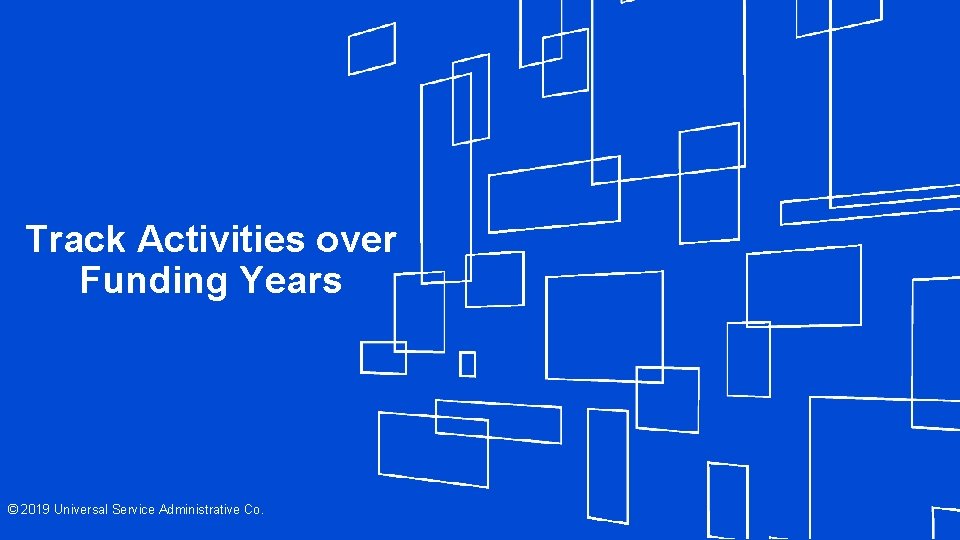 Track Activities over Funding Years

© 2019 Universal Service Administrative Co.